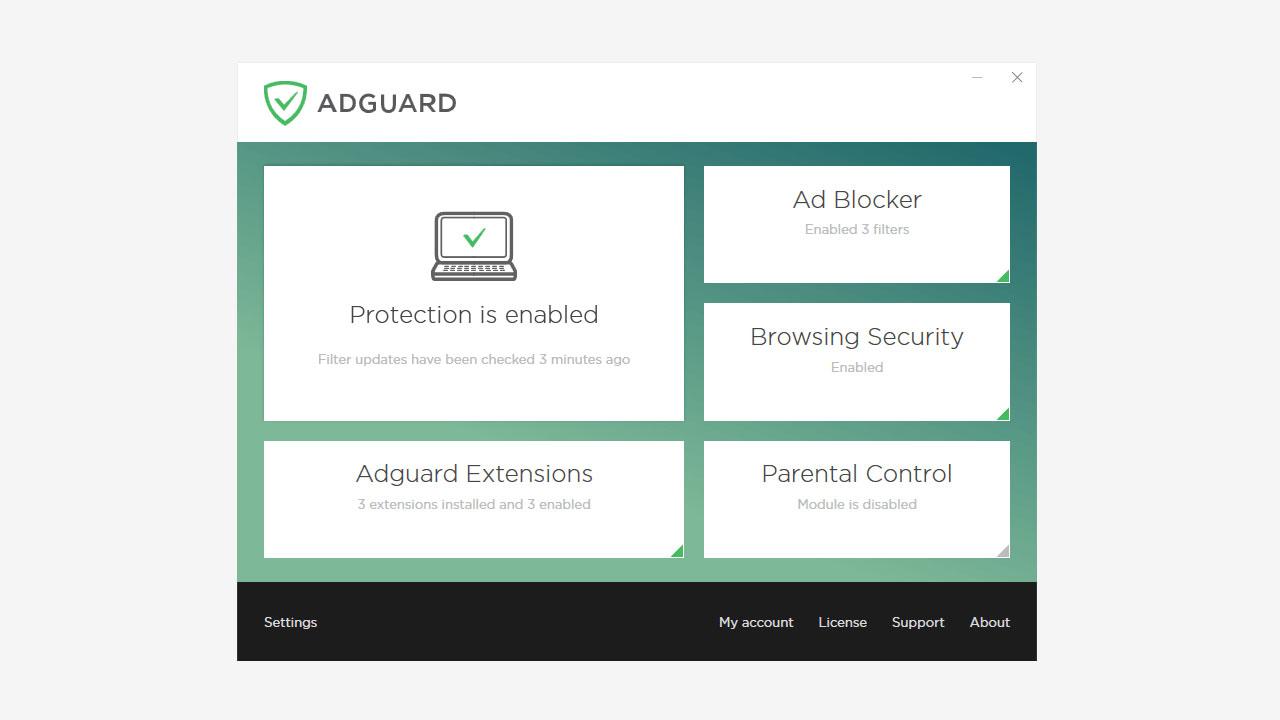 ADGUARD

Protection is enabled

Filter updates have been checked 3 minutes ago

Ad Blocker

Enabled 3 filters

Browsing Security

Enabled

Adguard Extensions

3 extensions installed and 3 enabled

Parental Control

Module is disabled

Settings

My account License Support About